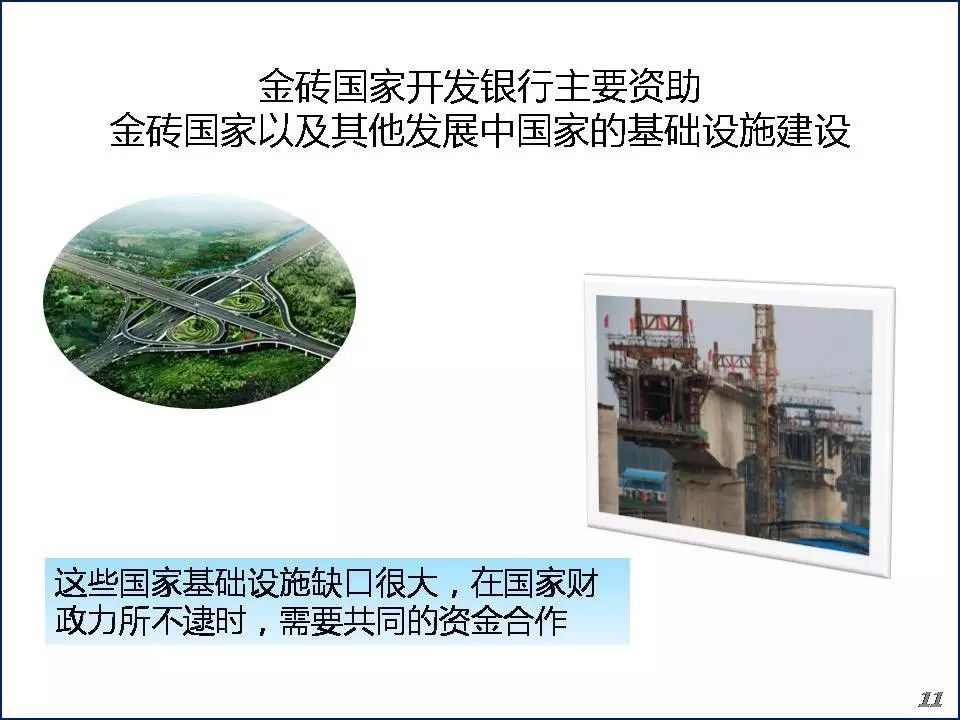 金砖国家开发银行主要资助
金砖国家以及其他发展中国家的基础设施建设

这些国家基础设施缺口很大，在国家财政力所不逮时，需要共同的资金合作

11